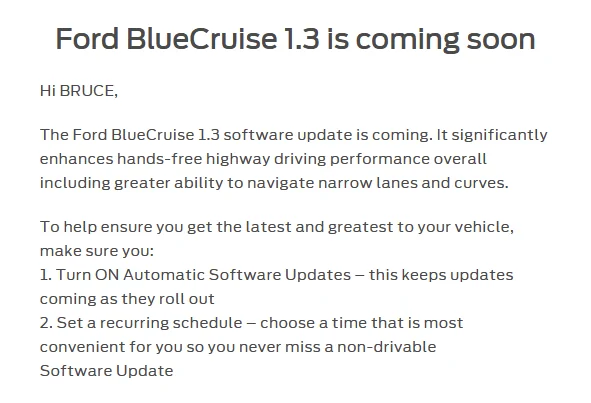 Ford BlueCruise 1.3 is coming soon

Hi BRUCE,

The Ford BlueCruise 1.3 software update is coming. It significantly enhances hands-free highway driving performance overall including greater ability to navigate narrow lanes and curves.

To help ensure you get the latest and greatest to your vehicle, make sure you:
1. Turn ON Automatic Software Updates – this keeps updates coming as they roll out
2. Set a recurring schedule – choose a time that is most convenient for you so you never miss a non-drivable Software Update